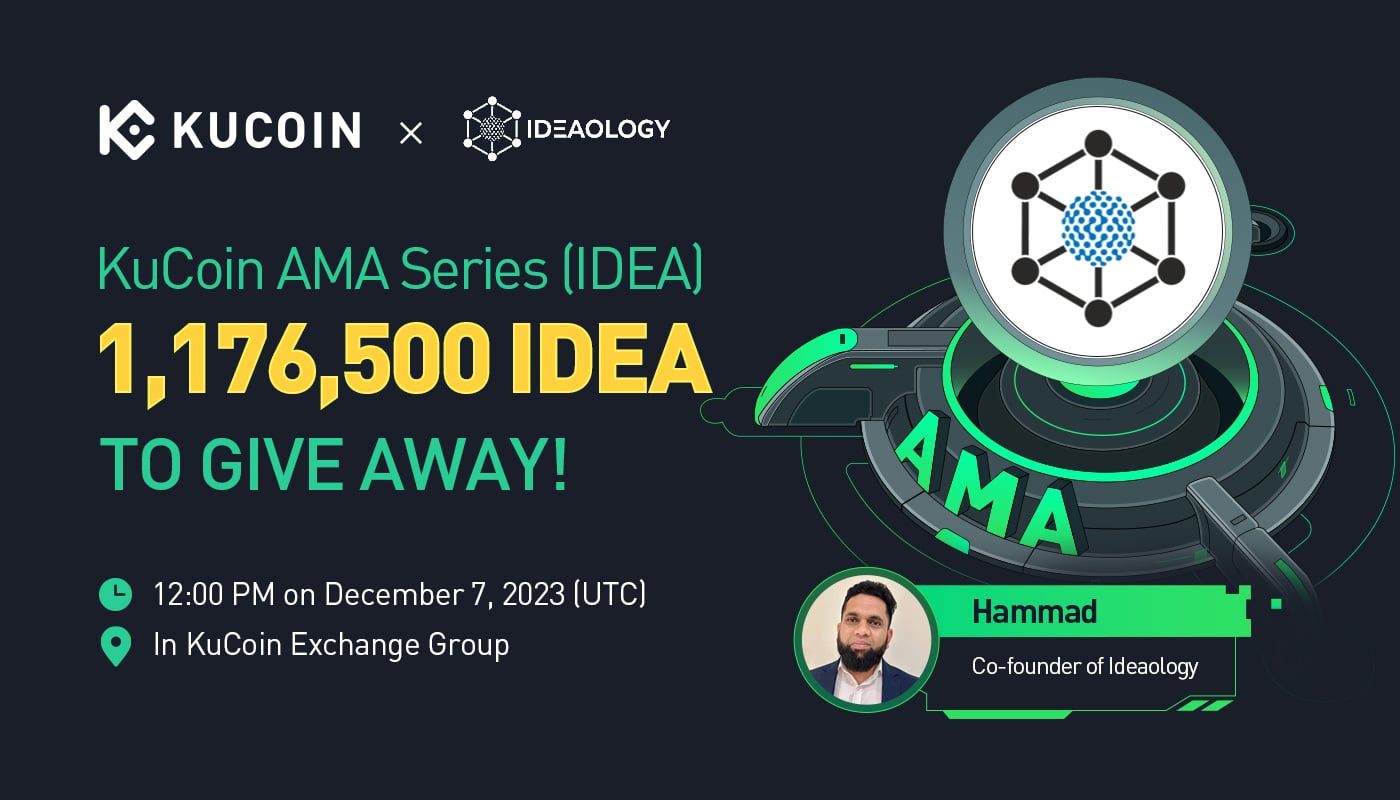 KUCOIN × IDEAOLOGY

KuCoin AMA Series (IDEA)

1,176,500 IDEA

TO GIVE AWAY!

12:00 PM on December 7, 2023 (UTC)

In KuCoin Exchange Group

AMA

Hammad

Co-founder of Ideaology